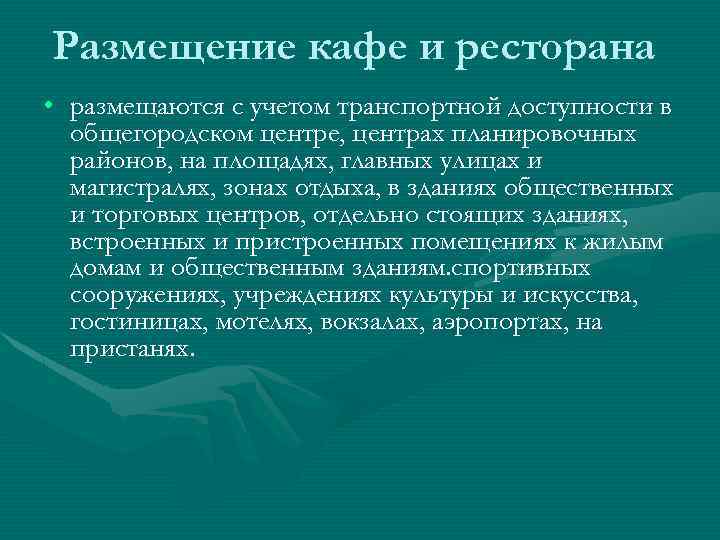 Размещение кафе и ресторана

• размещаются с учетом транспортной доступности в общегородском центре, центрах планировочных районов, на площадях, главных улицах и магистралях, зонах отдыха, в зданиях общественных и торговых центров, отдельно стоящих зданиях, встроенных и пристроенных помещениях к жилым домам и общественным зданиям.спортивных сооружениях, учреждениях культуры и искусства, гостиницах, мотелях, вокзалах, аэропортах, на пристанях.